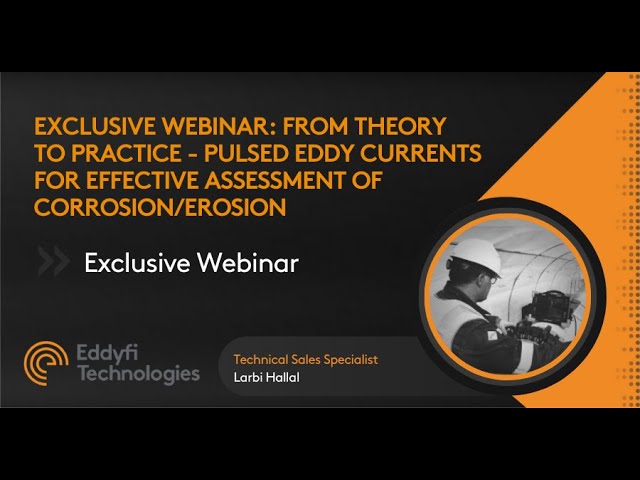 EXCLUSIVE WEBINAR: FROM THEORY TO PRACTICE - PULSED EDDY CURRENTS FOR EFFECTIVE ASSESSMENT OF CORROSION/EROSION

Exclusive Webinar

Eddyfi Technologies

Technical Sales Specialist
Larbi Hallal